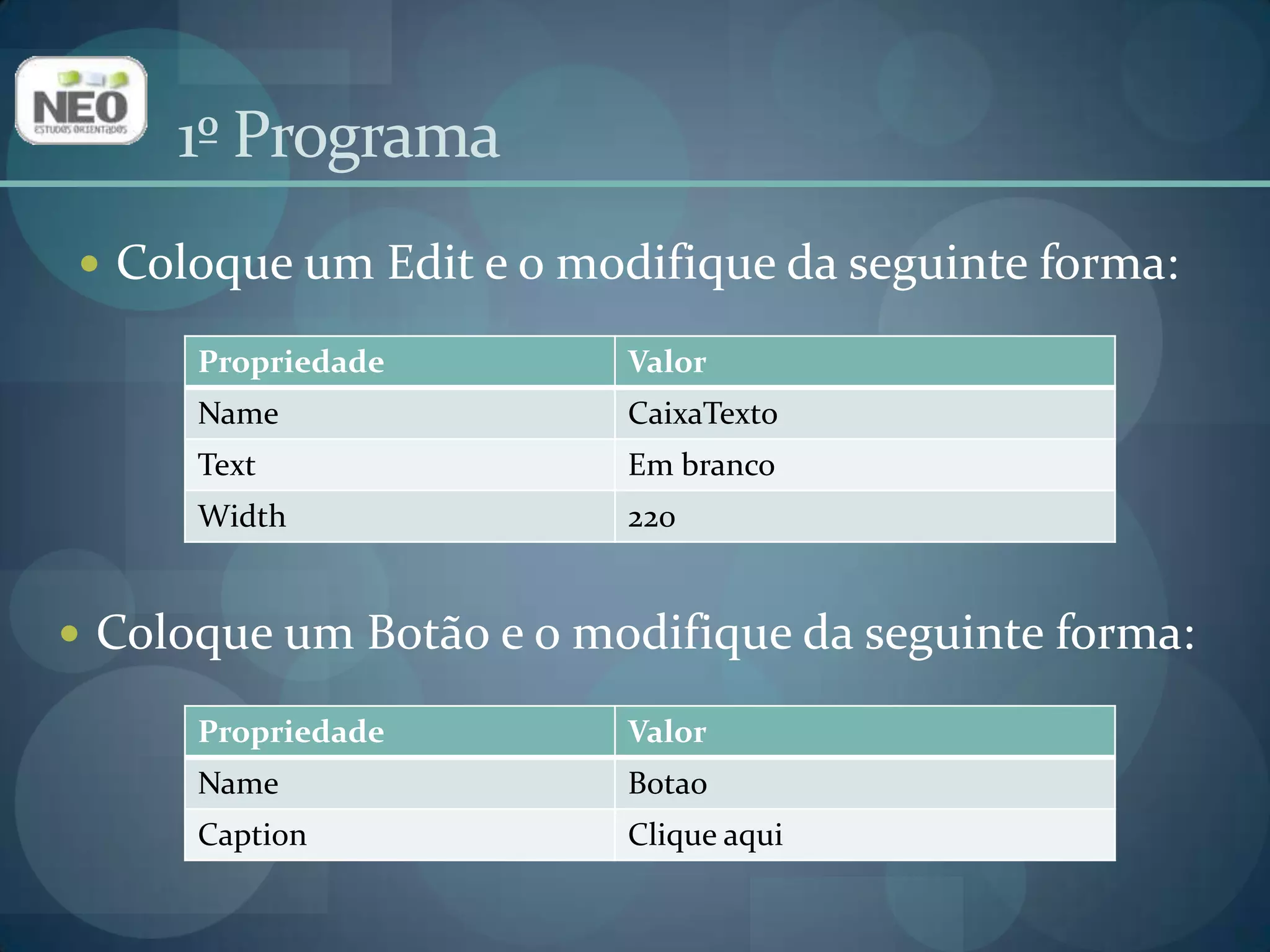 NEO
ESTUDOS ORIENTADOS

1º Programa

• Coloque um Edit e o modifique da seguinte forma:

| Propriedade | Valor |
|---|---|
| Name | CaixaTexto |
| Text | Em branco |
| Width | 220 |

• Coloque um Botão e o modifique da seguinte forma:

| Propriedade | Valor |
|---|---|
| Name | Botao |
| Caption | Clique aqui |